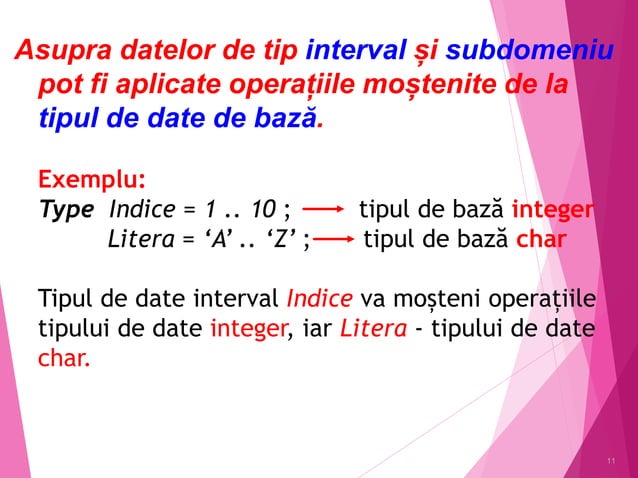 Asupra datelor de tip interval și subdomeniu pot fi aplicate operațiile moștenite de la tipul de date de bază.

Exemplu:
Type Indice = 1 .. 10 ; ⟶ tipul de bază integer
Litera = ‘A’ .. ‘Z’ ; ⟶ tipul de bază char

Tipul de date interval Indice va moșteni operațiile tipului de date integer, iar Litera - tipului de date char.

11